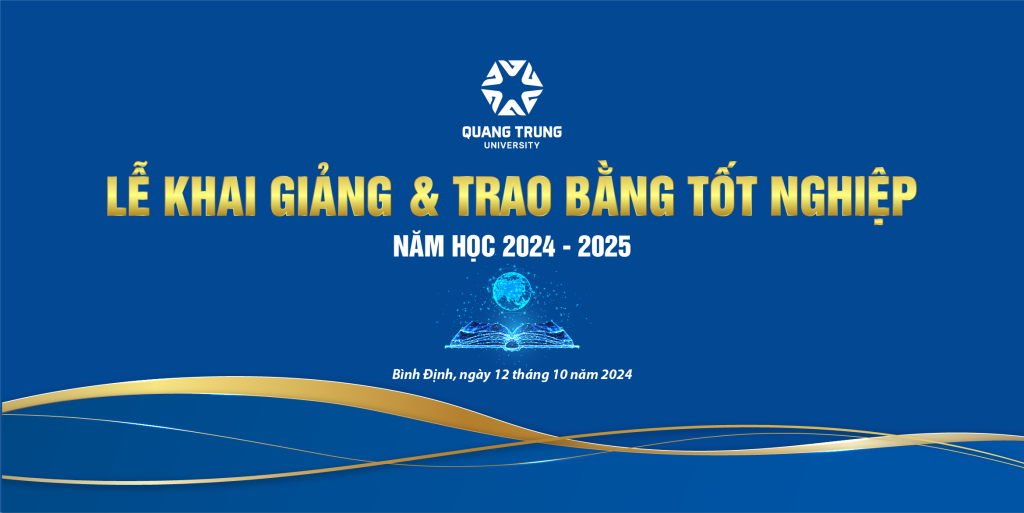 QUANG TRUNG
UNIVERSITY

LỄ KHAI GIẢNG & TRAO BẰNG TỐT NGHIỆP

NĂM HỌC 2024 - 2025

Bình Định, ngày 12 tháng 10 năm 2024